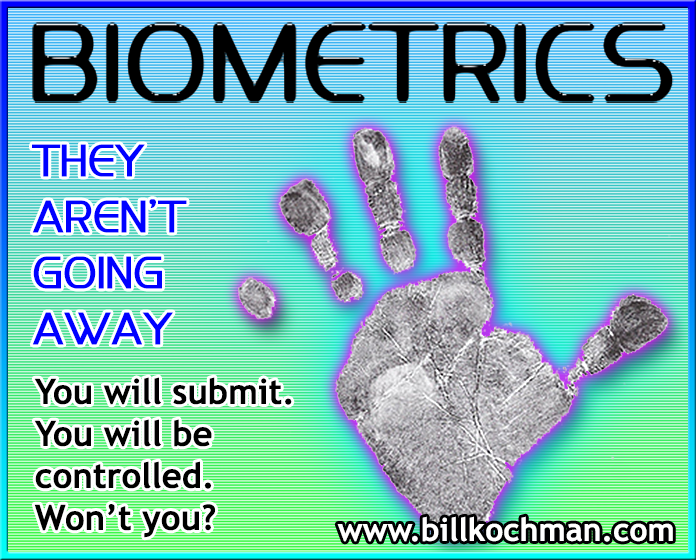 BIOMETRICS

THEY AREN'T GOING AWAY

You will submit. You will be controlled. Won't you?

www.billkochman.com